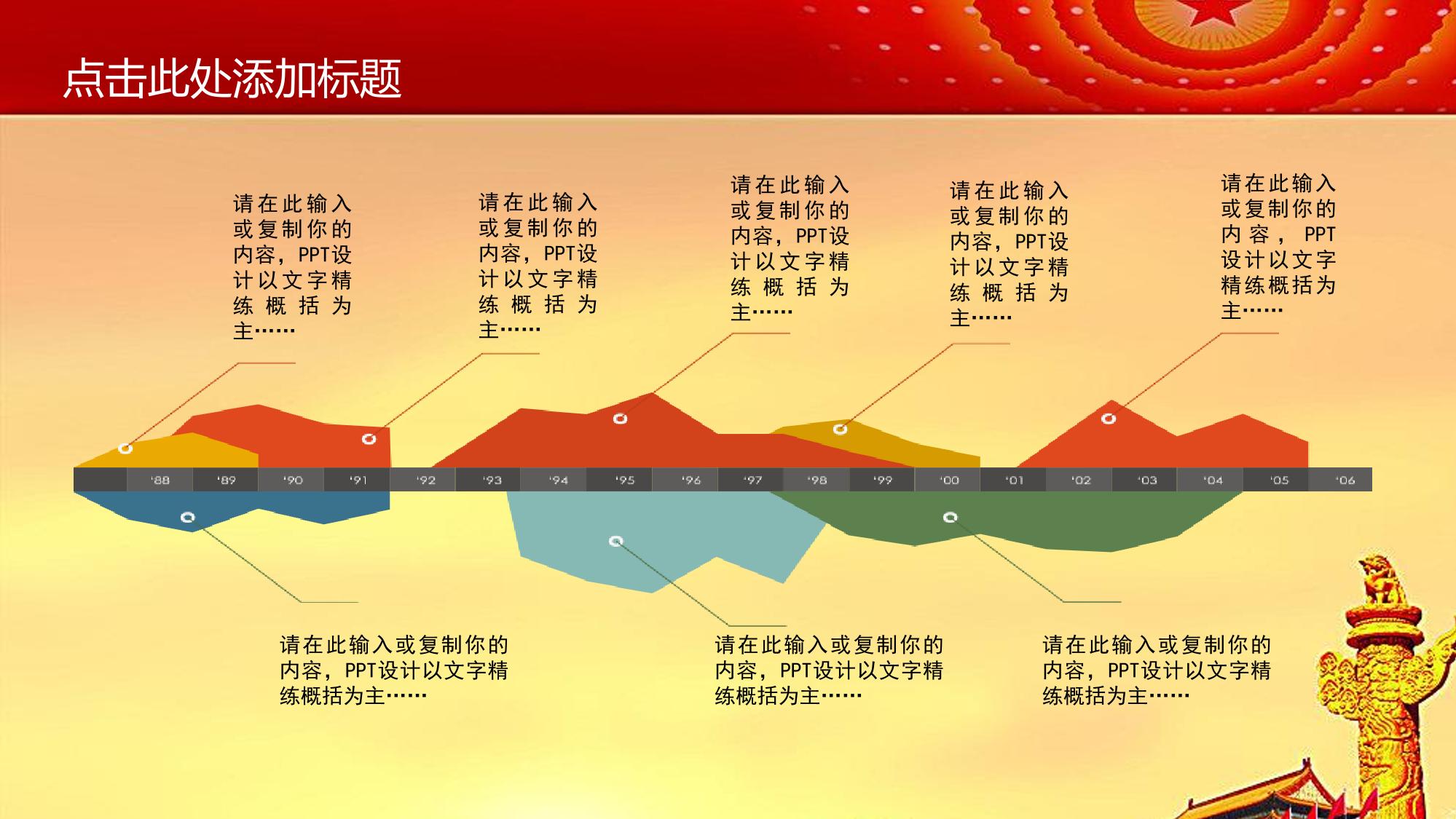 点击此处添加标题

请在此输入或复制你的内容，PPT设计以文字精练概括为主……

请在此输入或复制你的内容，PPT设计以文字精练概括为主……

请在此输入或复制你的内容，PPT设计以文字精练概括为主……

请在此输入或复制你的内容，PPT设计以文字精练概括为主……

请在此输入或复制你的内容，PPT设计以文字精练概括为主……

'88 '89 '90 '91 '92 '93 '94 '95 '96 '97 '98 '99 '00 '01 '02 '03 '04 '05 '06

请在此输入或复制你的内容，PPT设计以文字精练概括为主……

请在此输入或复制你的内容，PPT设计以文字精练概括为主……

请在此输入或复制你的内容，PPT设计以文字精练概括为主……